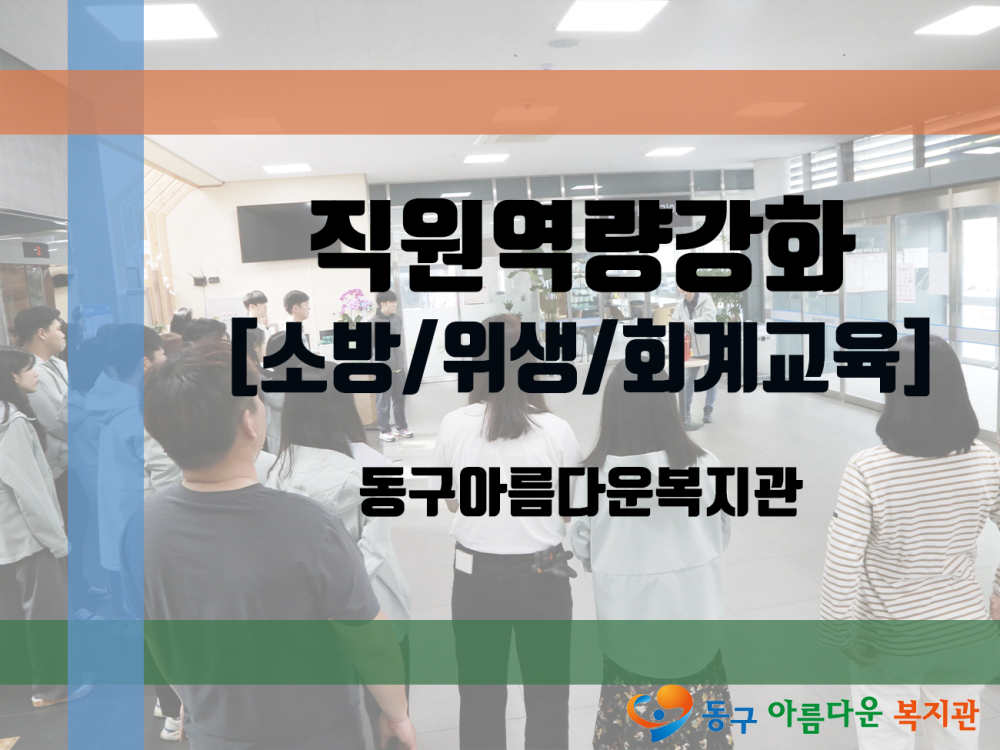 직원역량강화
[소방/위생/회계교육]

동구아름다운복지관

동구 아름다운 복지관